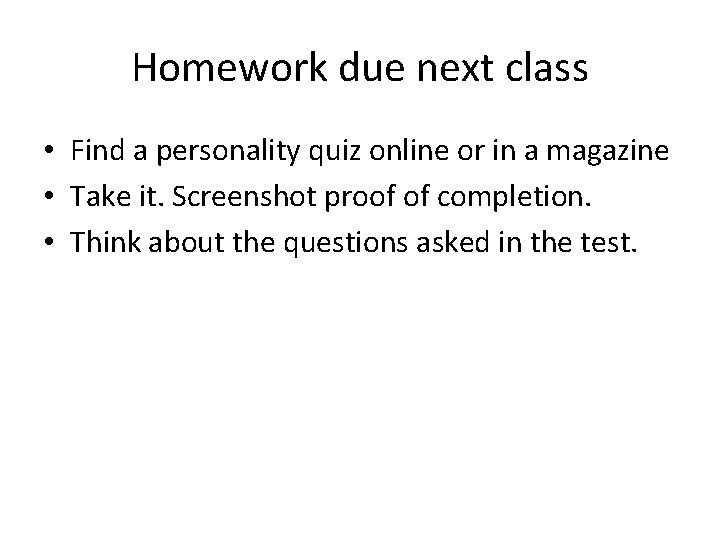 Homework due next class

• Find a personality quiz online or in a magazine
• Take it. Screenshot proof of completion.
• Think about the questions asked in the test.